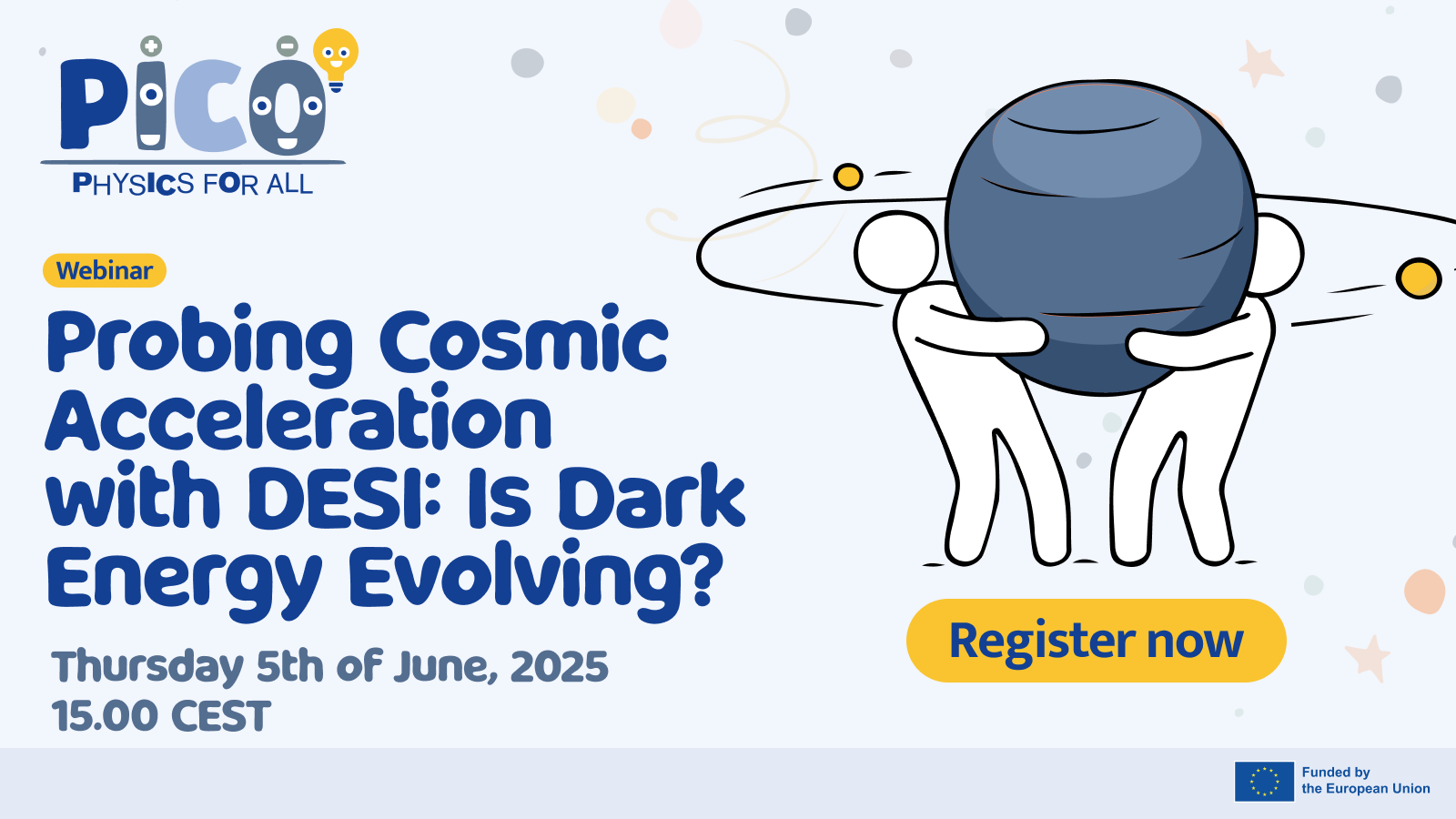 PICO
PHYSICS FOR ALL

Webinar

Probing Cosmic Acceleration with DESI: Is Dark Energy Evolving?

Thursday 5th of June, 2025
15.00 CEST

Register now

Funded by the European Union